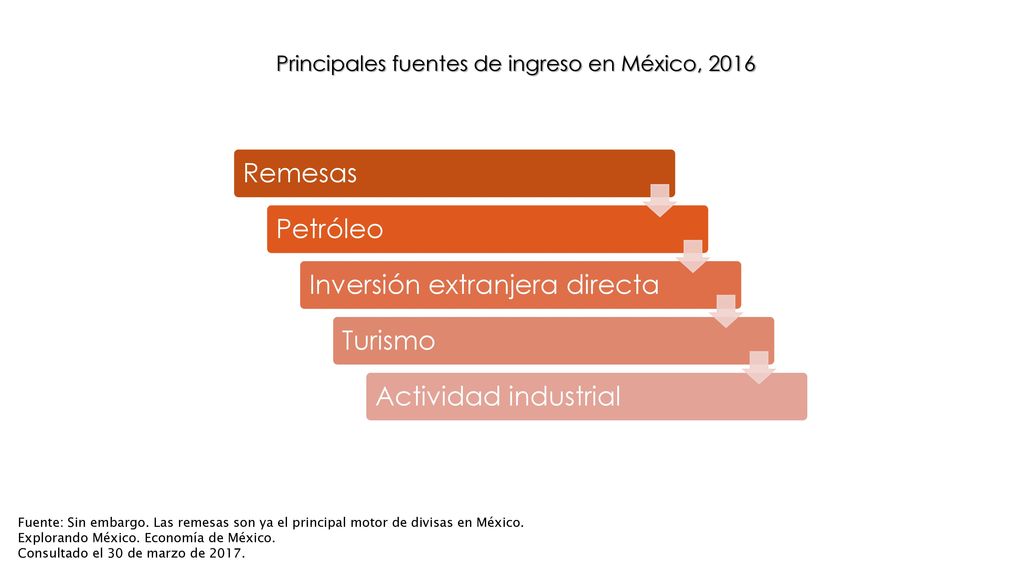 Principales fuentes de ingreso en México, 2016

Remesas

Petróleo

Inversión extranjera directa

Turismo

Actividad industrial

Fuente: Sin embargo. Las remesas son ya el principal motor de divisas en México.
Explorando México. Economía de México.
Consultado el 30 de marzo de 2017.